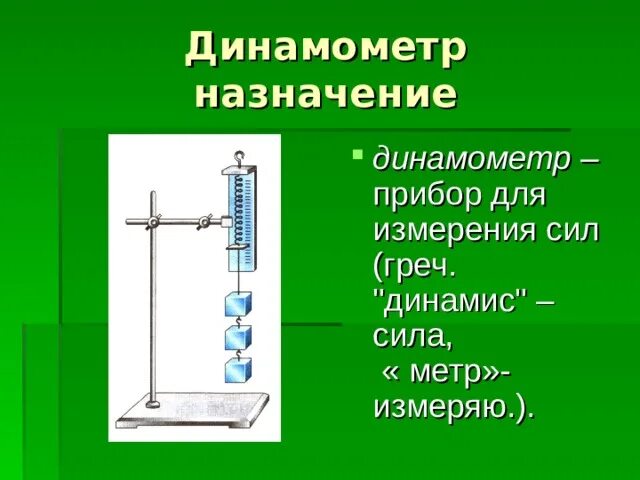 Динамометр назначение

динамометр – прибор для измерения сил (греч. "динамис" – сила, « метр»- измеряю.).